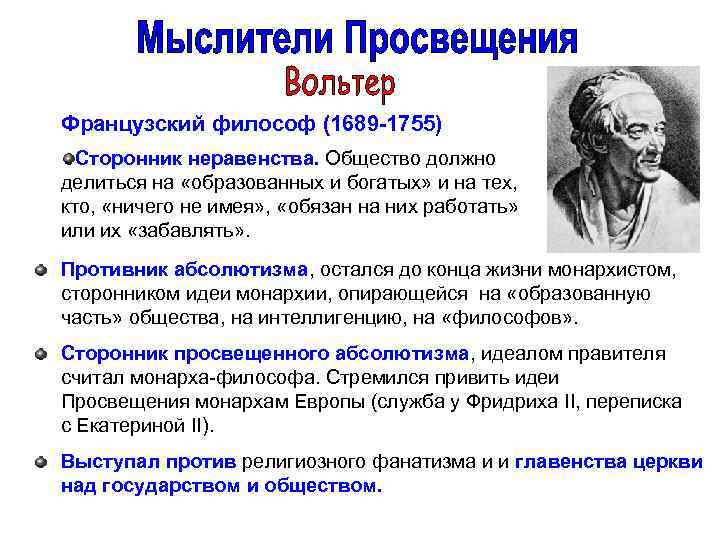 Мыслители Просвещения

Вольтер

Французский философ (1689-1755)

Сторонник неравенства. Общество должно делиться на «образованных и богатых» и на тех, кто, «ничего не имея», «обязан на них работать» или их «забавлять».

Противник абсолютизма, остался до конца жизни монархистом, сторонником идеи монархии, опирающейся на «образованную часть» общества, на интеллигенцию, на «философов».

Сторонник просвещенного абсолютизма, идеалом правителя считал монарха-философа. Стремился привить идеи Просвещения монархам Европы (служба у Фридриха II, переписка с Екатериной II).

Выступал против религиозного фанатизма и и главенства церкви над государством и обществом.